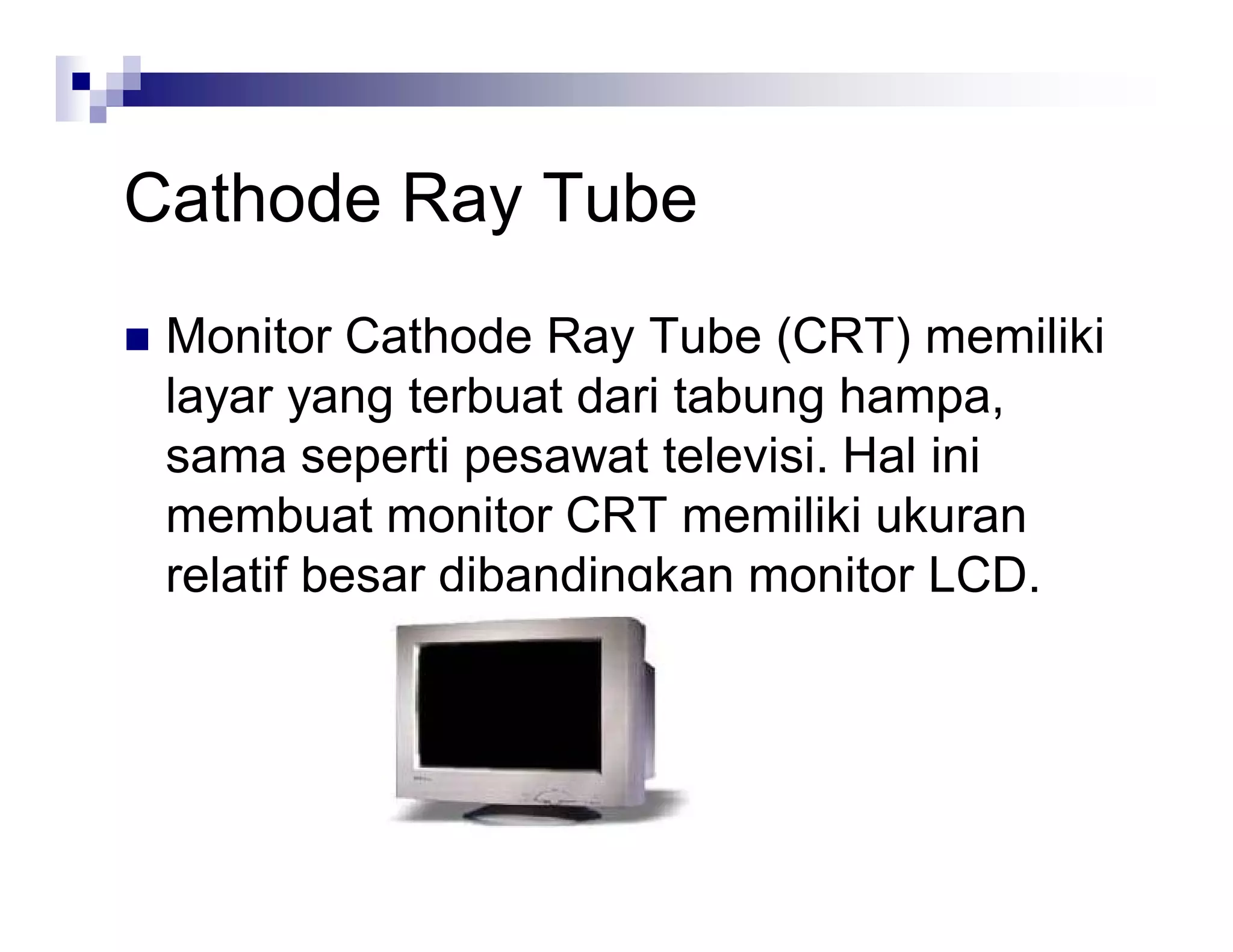 Cathode Ray Tube

■ Monitor Cathode Ray Tube (CRT) memiliki layar yang terbuat dari tabung hampa, sama seperti pesawat televisi. Hal ini membuat monitor CRT memiliki ukuran relatif besar dibandingkan monitor LCD.